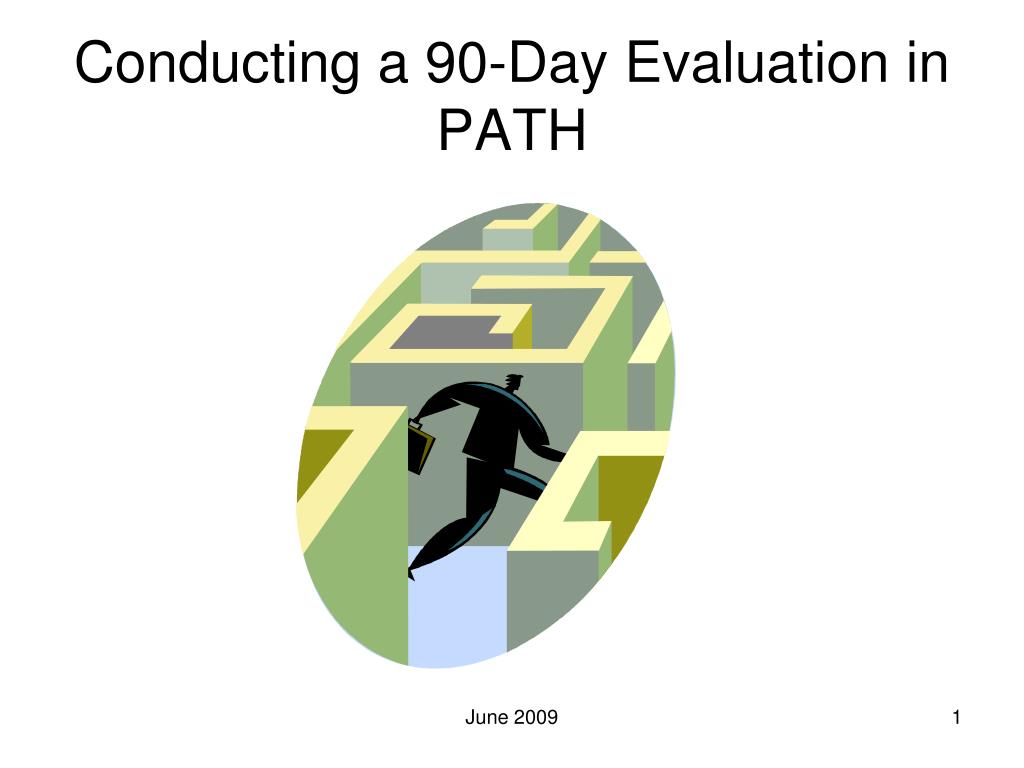 Conducting a 90-Day Evaluation in PATH

June 2009

1